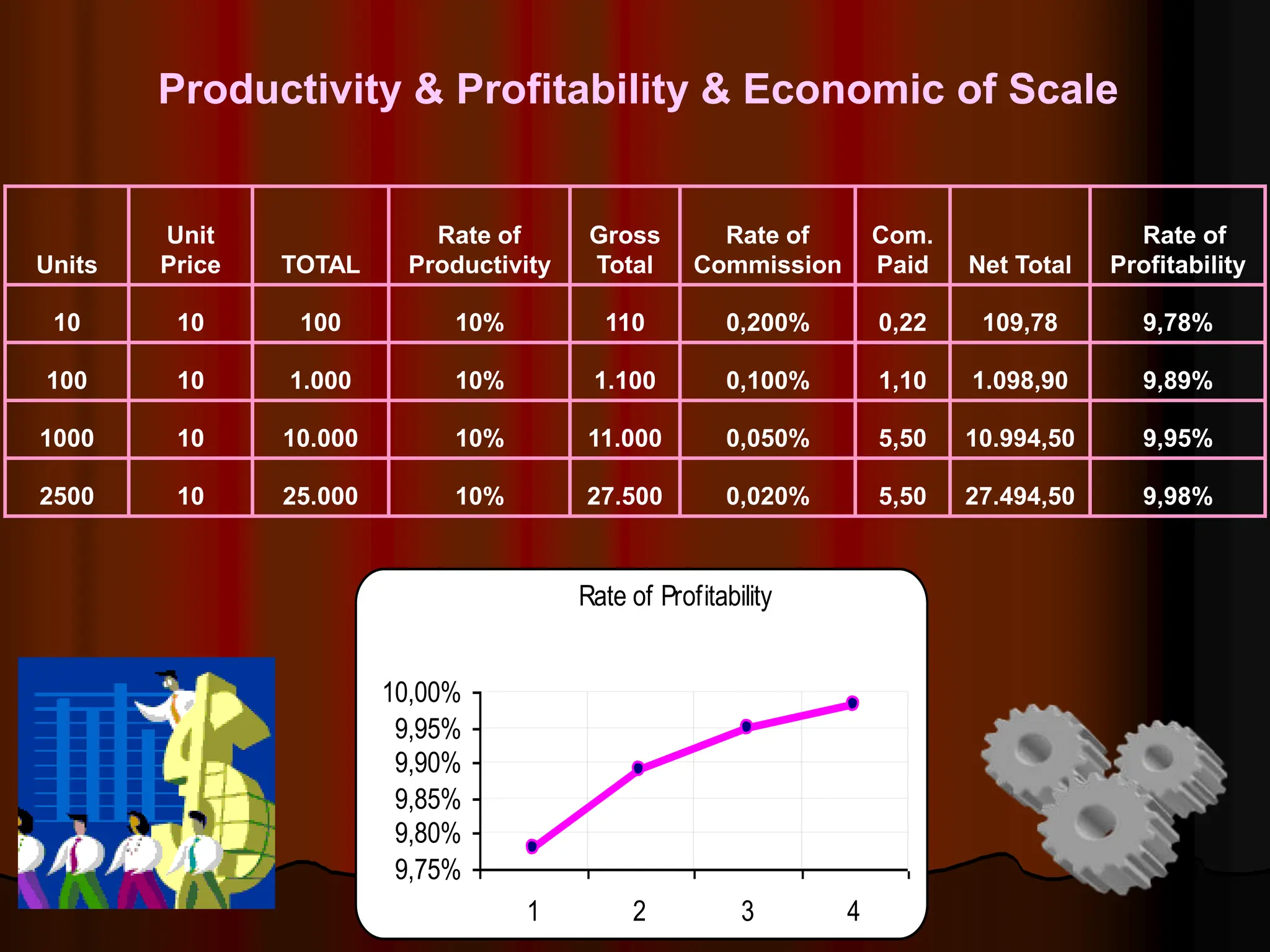 Productivity & Profitability & Economic of Scale

| Units | Unit Price | TOTAL | Rate of Productivity | Gross Total | Rate of Commission | Com. Paid | Net Total | Rate of Profitability |
|---|---|---|---|---|---|---|---|---|
| 10 | 10 | 100 | 10% | 110 | 0,200% | 0,22 | 109,78 | 9,78% |
| 100 | 10 | 1.000 | 10% | 1.100 | 0,100% | 1,10 | 1.098,90 | 9,89% |
| 1000 | 10 | 10.000 | 10% | 11.000 | 0,050% | 5,50 | 10.994,50 | 9,95% |
| 2500 | 10 | 25.000 | 10% | 27.500 | 0,020% | 5,50 | 27.494,50 | 9,98% |

Rate of Profitability

10,00%
9,95%
9,90%
9,85%
9,80%
9,75%

1 2 3 4